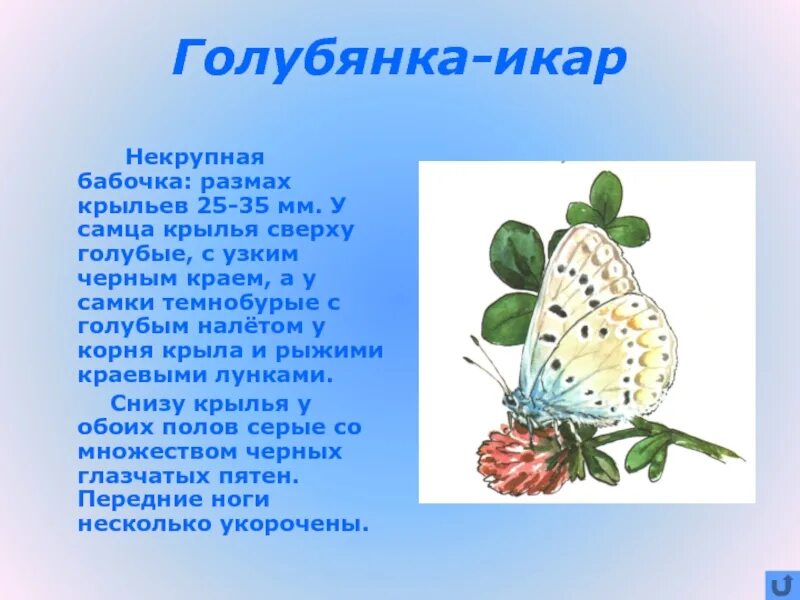 Голубянка-икар

Некрупная бабочка: размах крыльев 25-35 мм. У самца крылья сверху голубые, с узким черным краем, а у самки темнобурые с голубым налётом у корня крыла и рыжими краевыми лунками.

Снизу крылья у обоих полов серые со множеством черных глазчатых пятен. Передние ноги несколько укорочены.